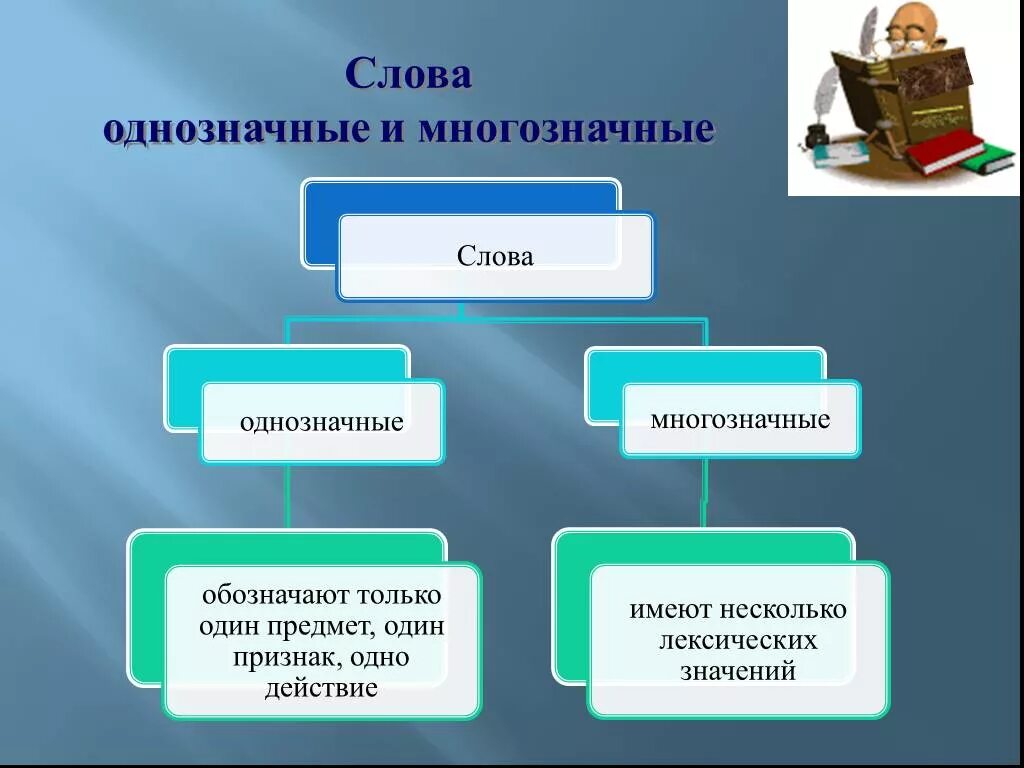 Слова
однозначные и многозначные

Слова

однозначные

многозначные

обозначают только один предмет, один признак, одно действие

имеют несколько лексических значений